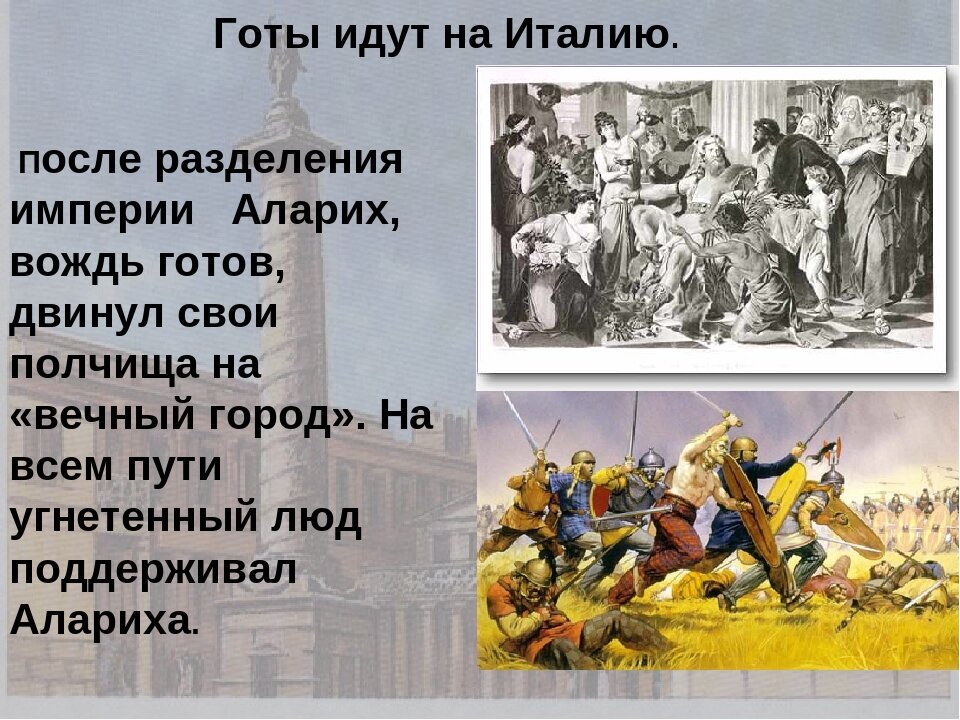 Готы идут на Италию.

после разделения империи Аларих, вождь готов, двинул свои полчища на «вечный город». На всем пути угнетенный люд поддерживал Алариха.